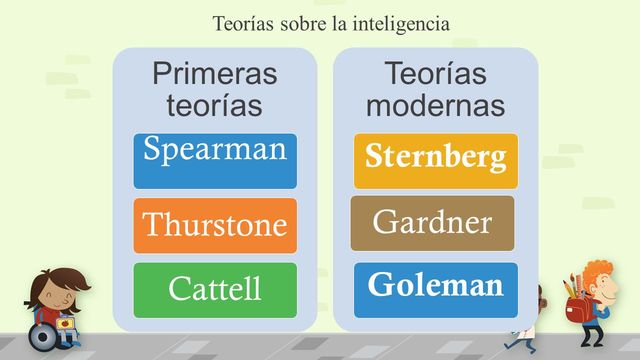 Teorías sobre la inteligencia

Primeras teorías

Spearman

Thurstone

Cattell

Teorías modernas

Sternberg

Gardner

Goleman